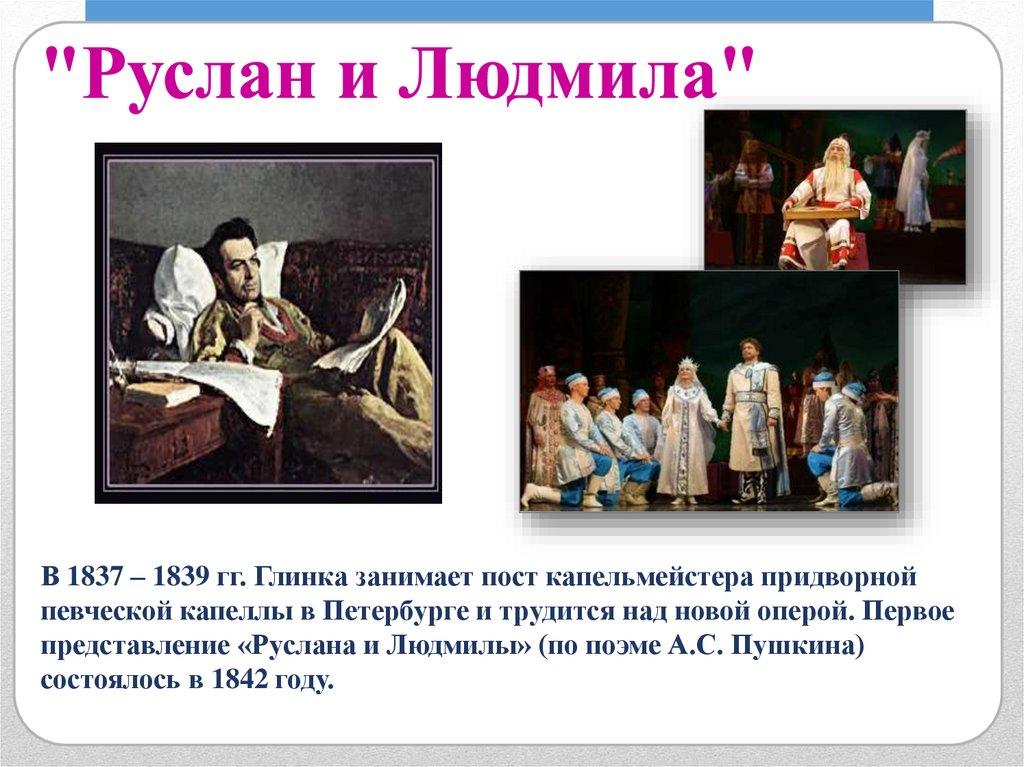 "Руслан и Людмила"

В 1837 – 1839 гг. Глинка занимает пост капельмейстера придворной певческой капеллы в Петербурге и трудится над новой оперой. Первое представление «Руслана и Людмилы» (по поэме А.С. Пушкина) состоялось в 1842 году.